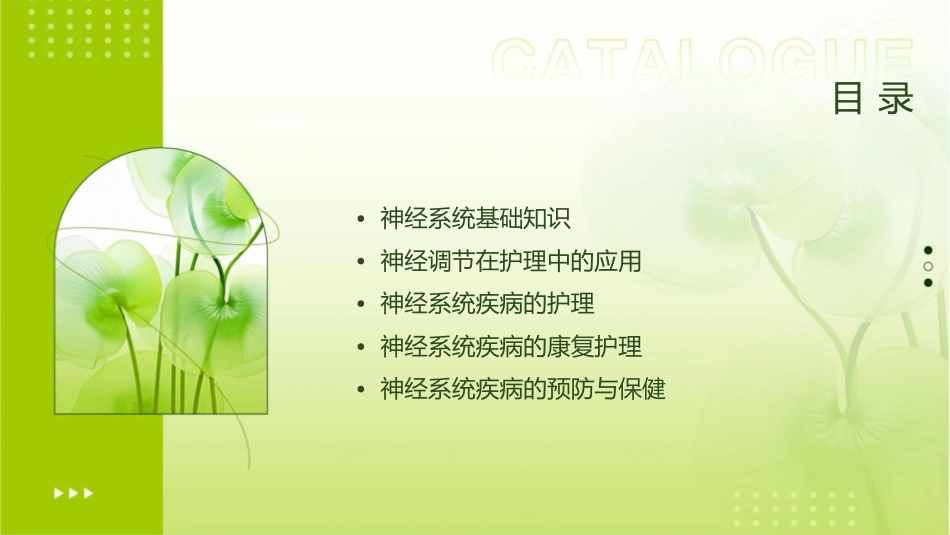 CATALOGUE

目 录

• 神经系统基础知识
• 神经调节在护理中的应用
• 神经系统疾病的护理
• 神经系统疾病的康复护理
• 神经系统疾病的预防与保健